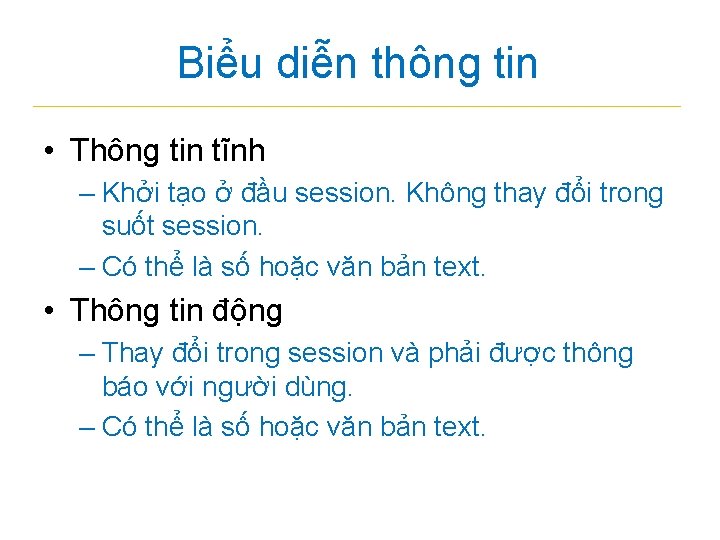 Biểu diễn thông tin

• Thông tin tĩnh

– Khởi tạo ở đầu session. Không thay đổi trong suốt session.

– Có thể là số hoặc văn bản text.

• Thông tin động

– Thay đổi trong session và phải được thông báo với người dùng.

– Có thể là số hoặc văn bản text.